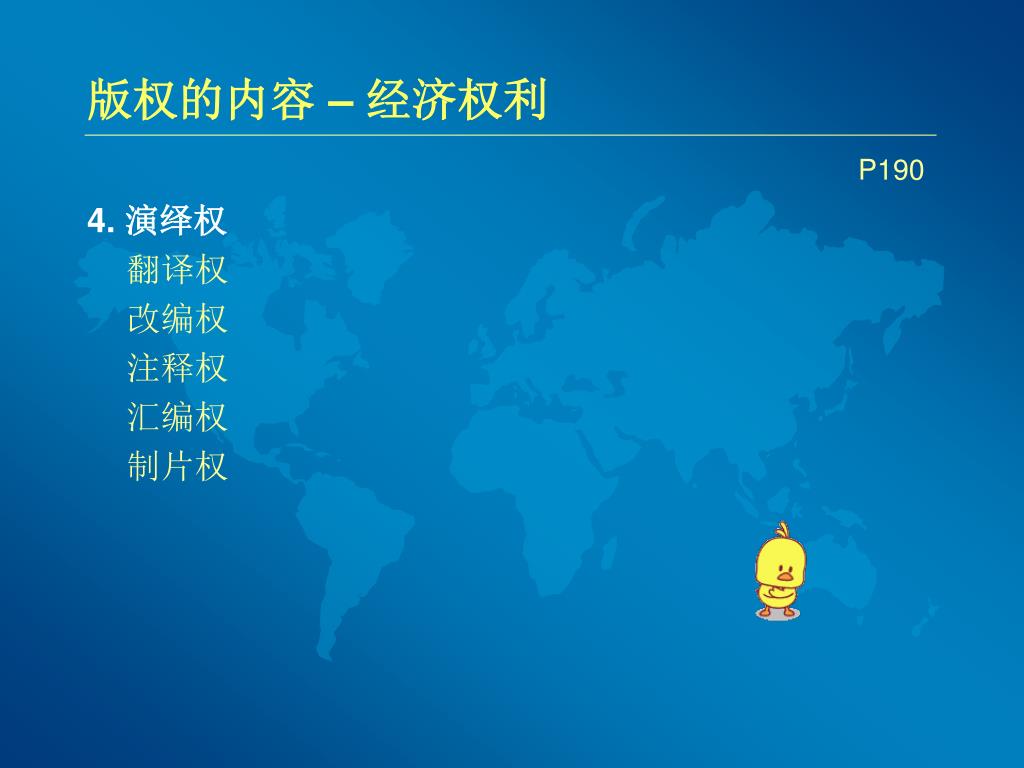 版权的内容 – 经济权利

P190

4. 演绎权
翻译权
改编权
注释权
汇编权
制片权